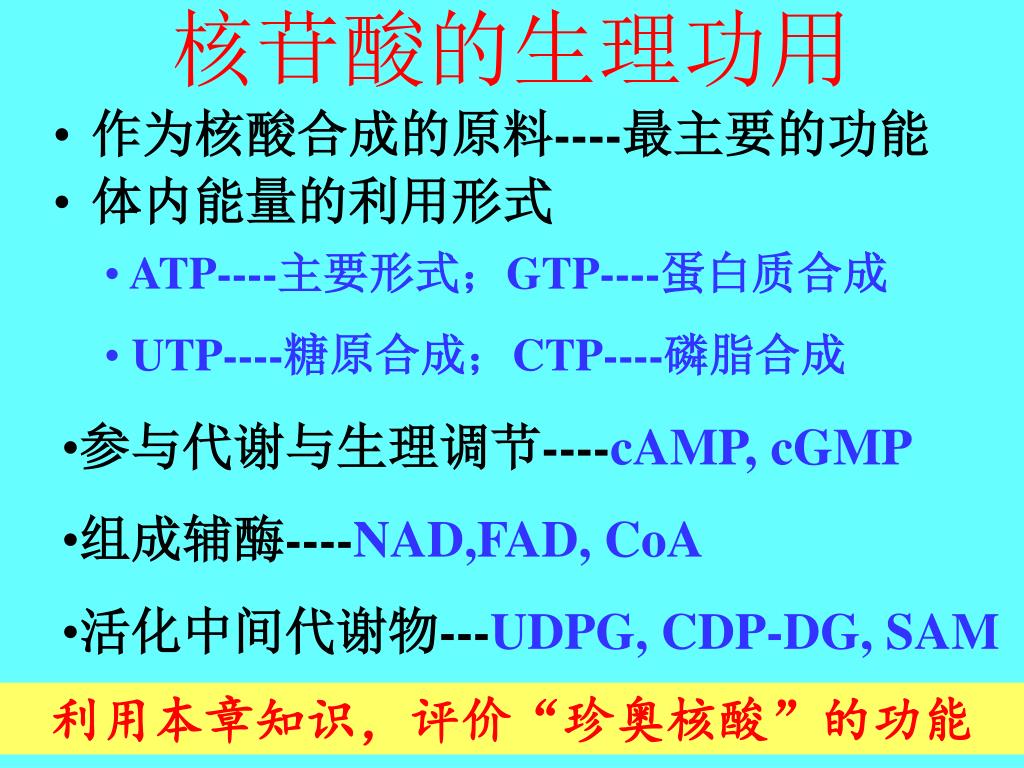 核苷酸的生理功用

• 作为核酸合成的原料----最主要的功能
• 体内能量的利用形式
  • ATP----主要形式；GTP----蛋白质合成
  • UTP----糖原合成；CTP----磷脂合成

•参与代谢与生理调节----cAMP, cGMP

•组成辅酶----NAD,FAD, CoA

•活化中间代谢物---UDPG, CDP-DG, SAM

利用本章知识，评价“珍奥核酸”的功能